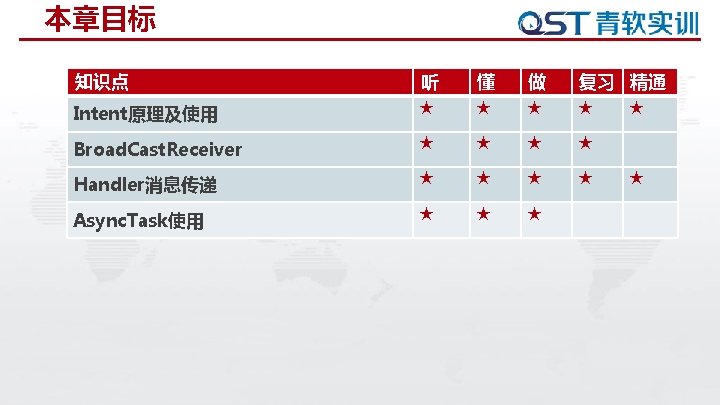 本章目标

QST 青软实训

| 知识点 | 听 | 懂 | 做 | 复习 | 精通 |
|---|---|---|---|---|---|
| Intent原理及使用 | ★ | ★ | ★ | ★ | ★ |
| BroadCastReceiver | ★ | ★ | ★ | ★ | |
| Handler消息传递 | ★ | ★ | ★ | ★ | ★ |
| AsyncTask使用 | ★ | ★ | ★ | | |